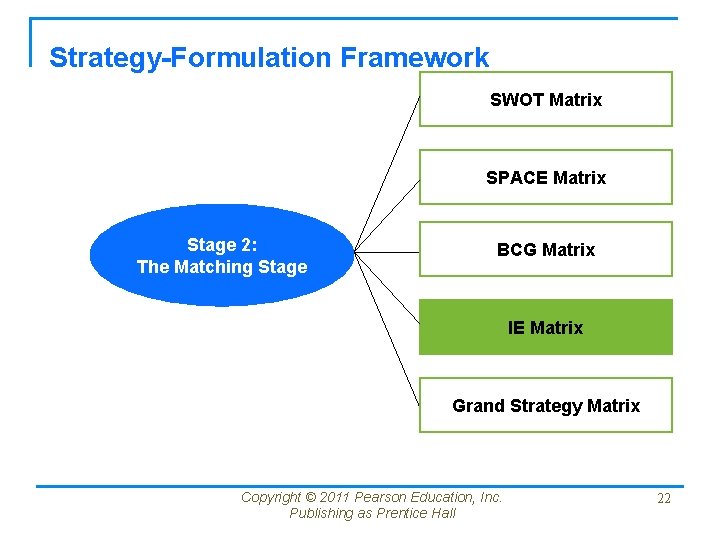 Strategy-Formulation Framework

Stage 2:
The Matching Stage

SWOT Matrix

SPACE Matrix

BCG Matrix

IE Matrix

Grand Strategy Matrix

Copyright © 2011 Pearson Education, Inc.
Publishing as Prentice Hall

22